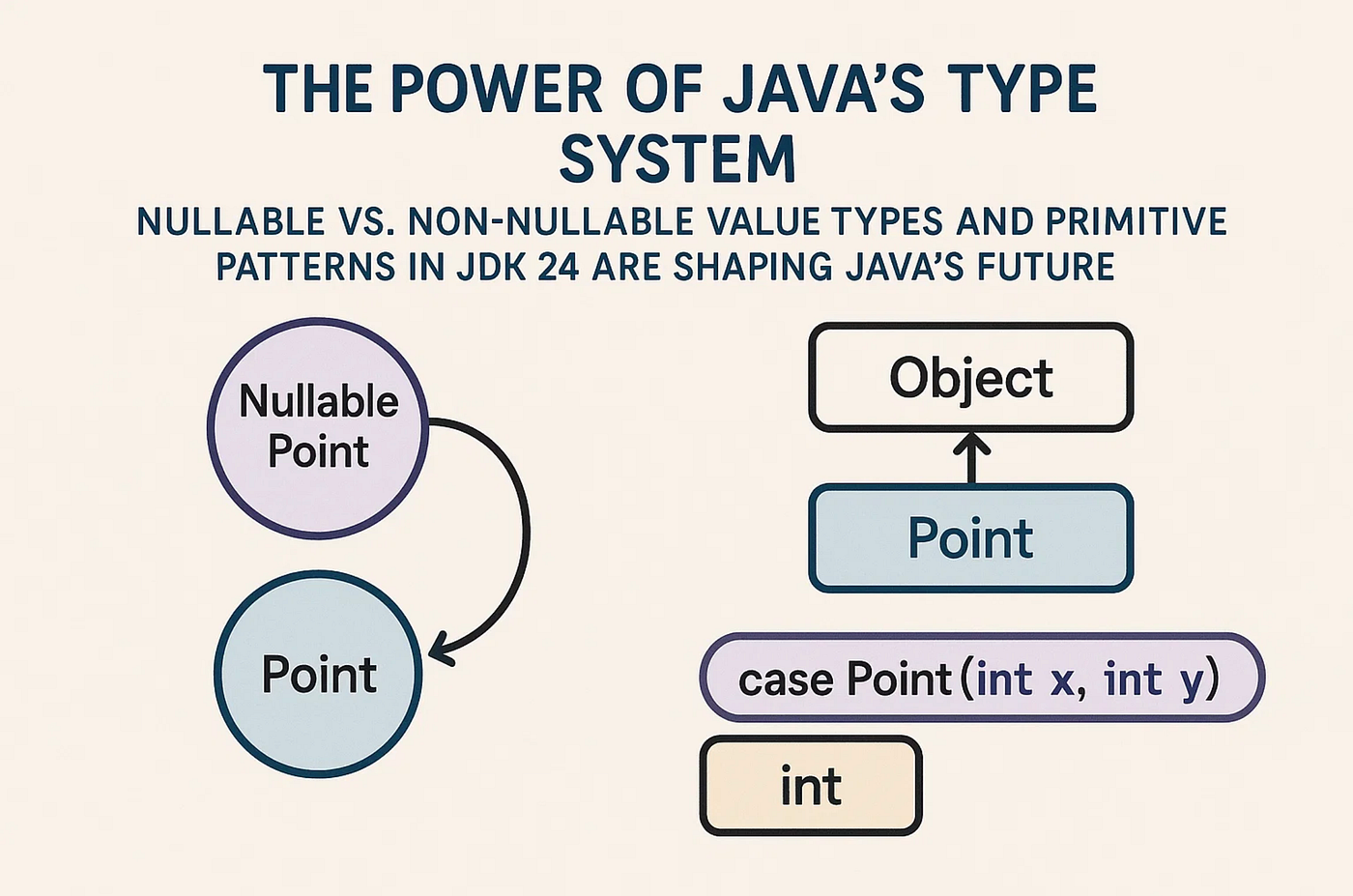 THE POWER OF JAVA'S TYPE SYSTEM

NULLABLE VS. NON-NULLABLE VALUE TYPES AND PRIMITIVE PATTERNS IN JDK 24 ARE SHAPING JAVA'S FUTURE

Nullable Point

Point

Object

Point

case Point(int x, int y)

int